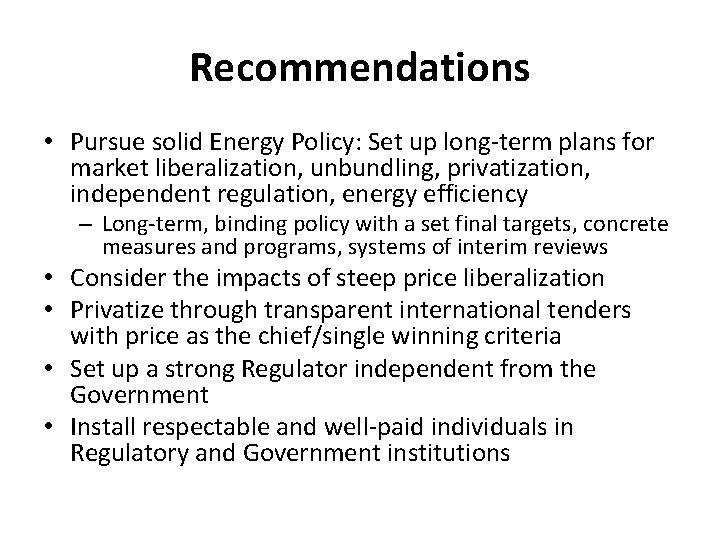 Recommendations

• Pursue solid Energy Policy: Set up long-term plans for market liberalization, unbundling, privatization, independent regulation, energy efficiency
  – Long-term, binding policy with a set final targets, concrete measures and programs, systems of interim reviews
• Consider the impacts of steep price liberalization
• Privatize through transparent international tenders with price as the chief/single winning criteria
• Set up a strong Regulator independent from the Government
• Install respectable and well-paid individuals in Regulatory and Government institutions